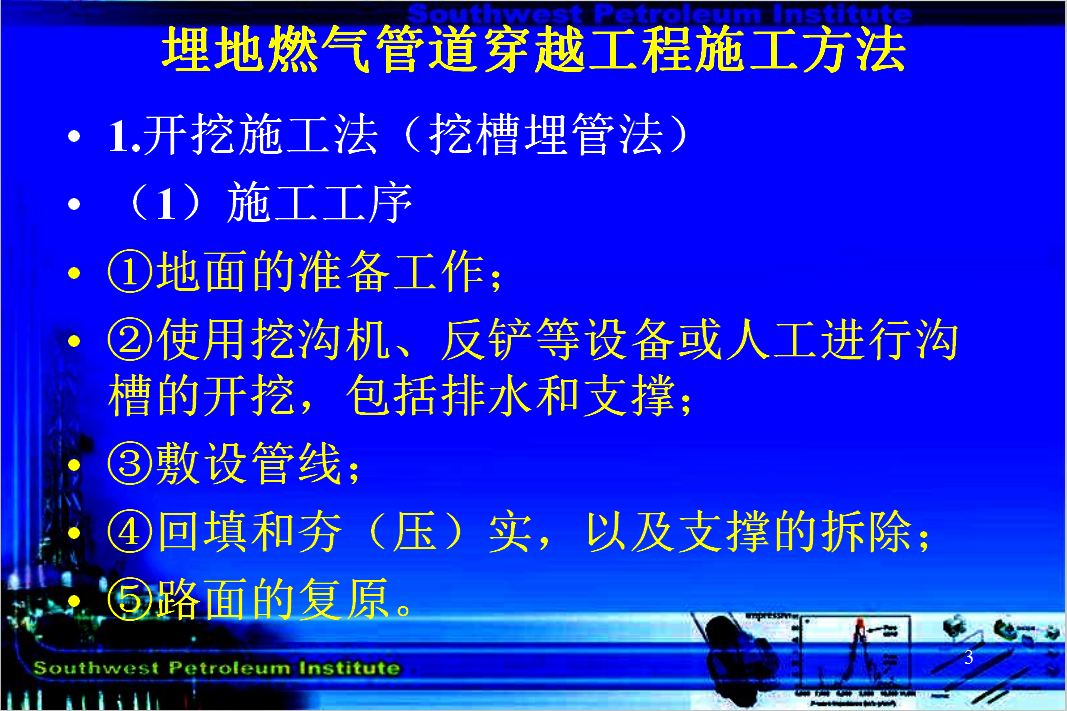 Southwest Petroleum Institute

埋地燃气管道穿越工程施工方法

• 1.开挖施工法（挖槽埋管法）
• （1）施工工序
• ①地面的准备工作；
• ②使用挖沟机、反铲等设备或人工进行沟槽的开挖，包括排水和支撑；
• ③敷设管线；
• ④回填和夯（压）实，以及支撑的拆除；
• ⑤路面的复原。

Southwest Petroleum Institute

3